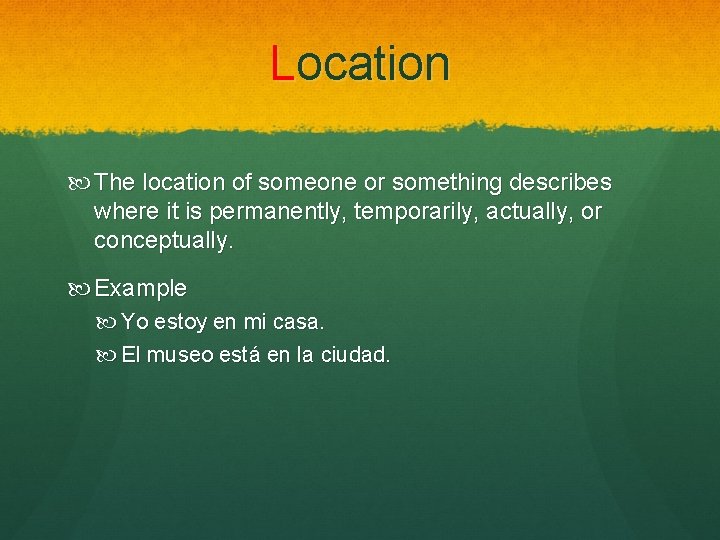 Location

The location of someone or something describes where it is permanently, temporarily, actually, or conceptually.

Example

Yo estoy en mi casa.

El museo está en la ciudad.